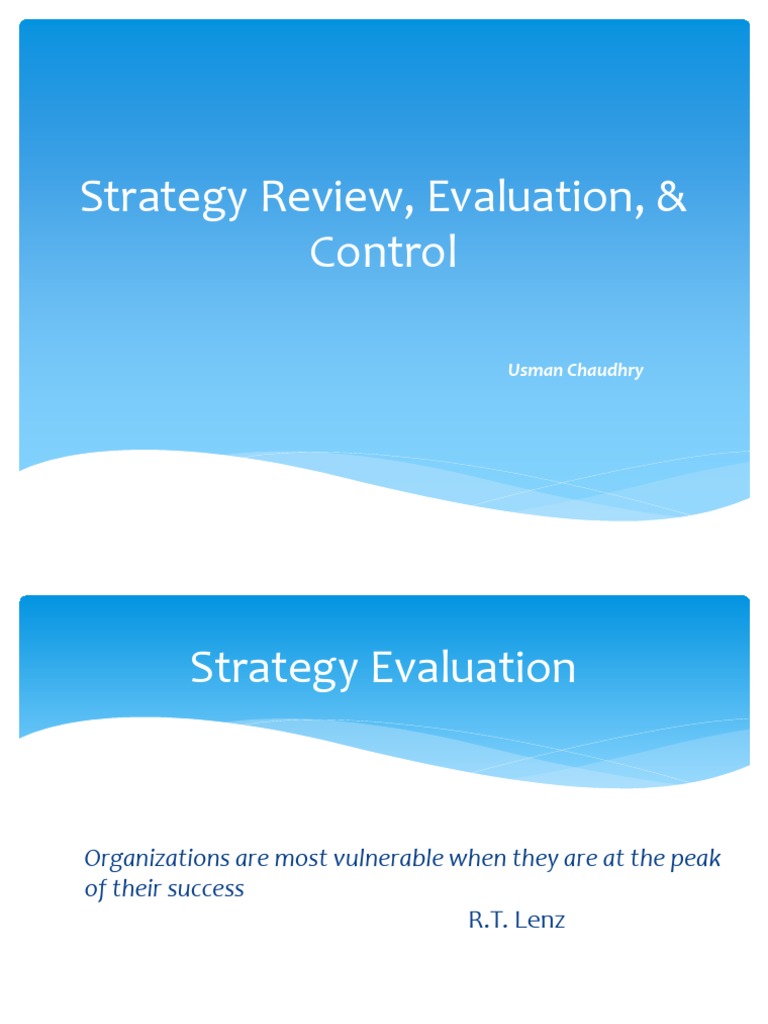 Strategy Review, Evaluation, & Control

Usman Chaudhry

Strategy Evaluation

Organizations are most vulnerable when they are at the peak of their success

R.T. Lenz